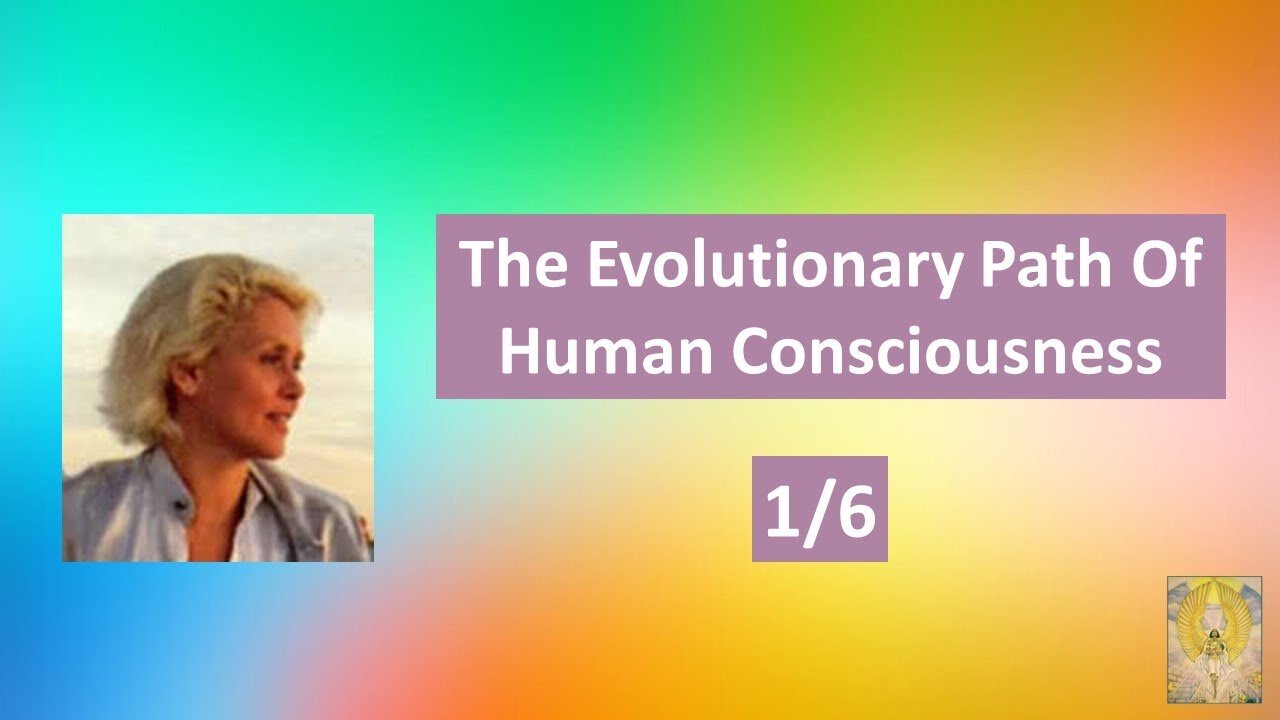 The Evolutionary Path Of Human Consciousness

1/6